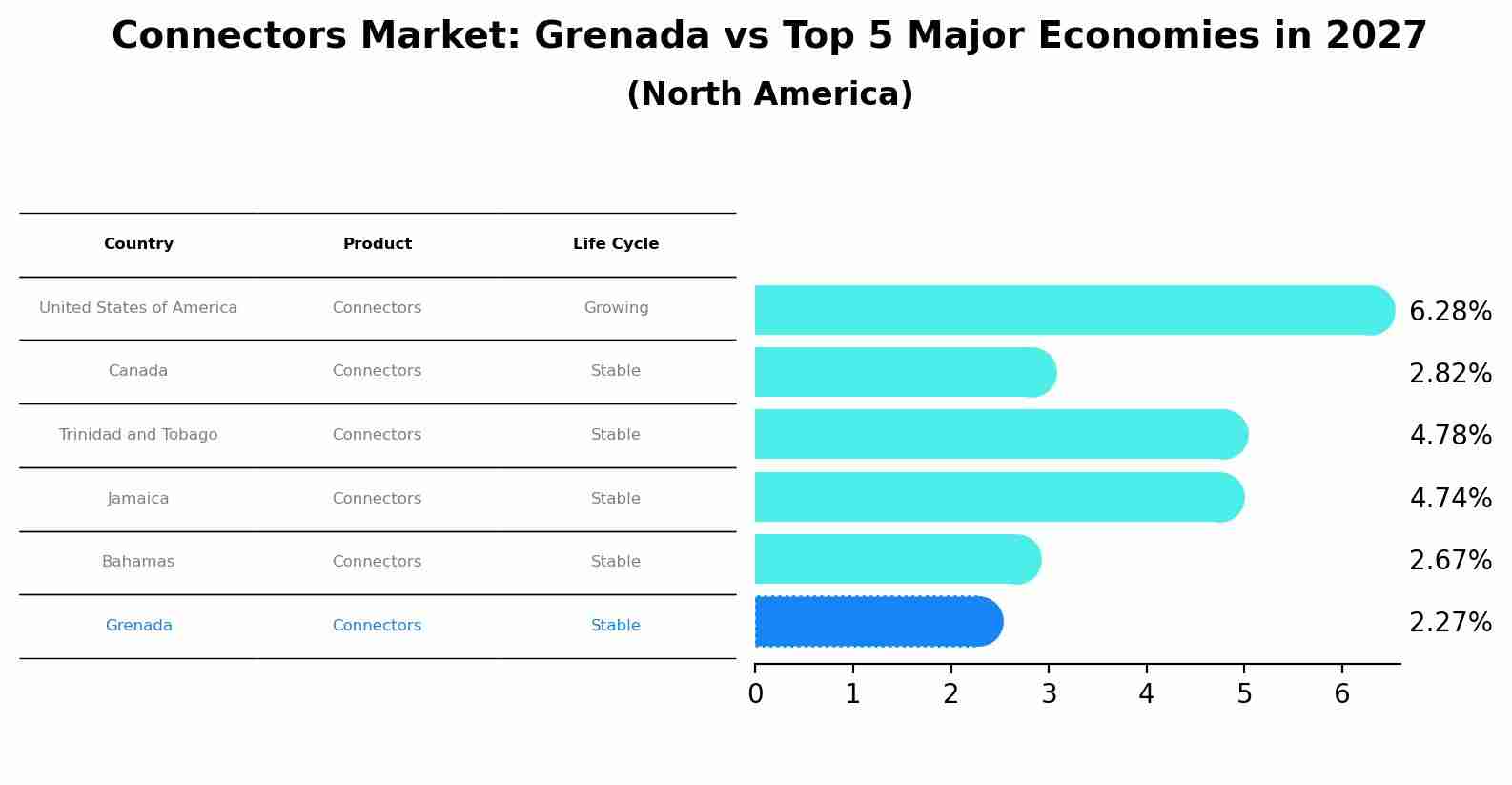 Connectors Market: Grenada vs Top 5 Major Economies in 2027
(North America)

| Country | Product | Life Cycle |
|---|---|---|
| United States of America | Connectors | Growing |
| Canada | Connectors | Stable |
| Trinidad and Tobago | Connectors | Stable |
| Jamaica | Connectors | Stable |
| Bahamas | Connectors | Stable |
| Grenada | Connectors | Stable |

6.28%
2.82%
4.78%
4.74%
2.67%
2.27%

0 1 2 3 4 5 6